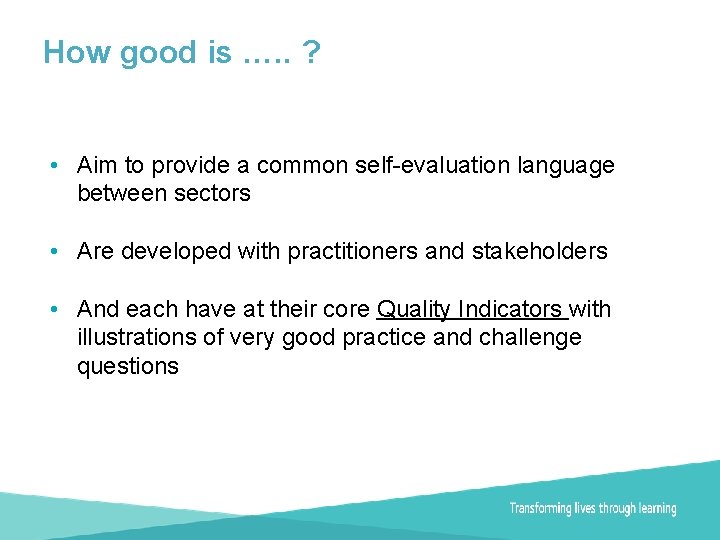 How good is ….. ?

• Aim to provide a common self-evaluation language between sectors

• Are developed with practitioners and stakeholders

• And each have at their core Quality Indicators with illustrations of very good practice and challenge questions

Transforming lives through learning